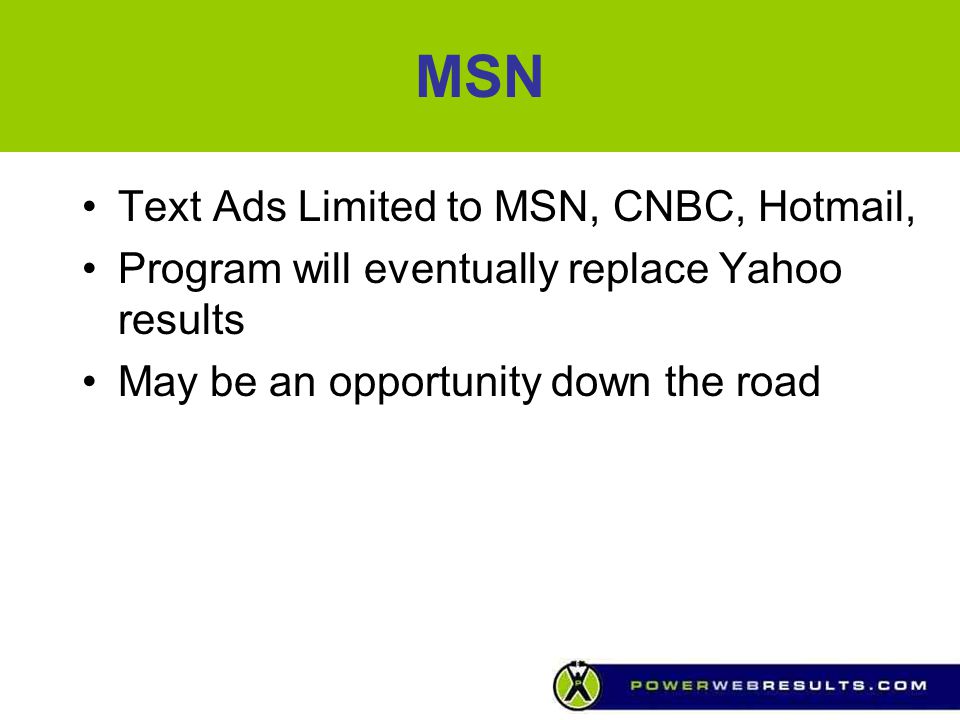 MSN

• Text Ads Limited to MSN, CNBC, Hotmail,
• Program will eventually replace Yahoo results
• May be an opportunity down the road

POWERWEBRESULTS.COM